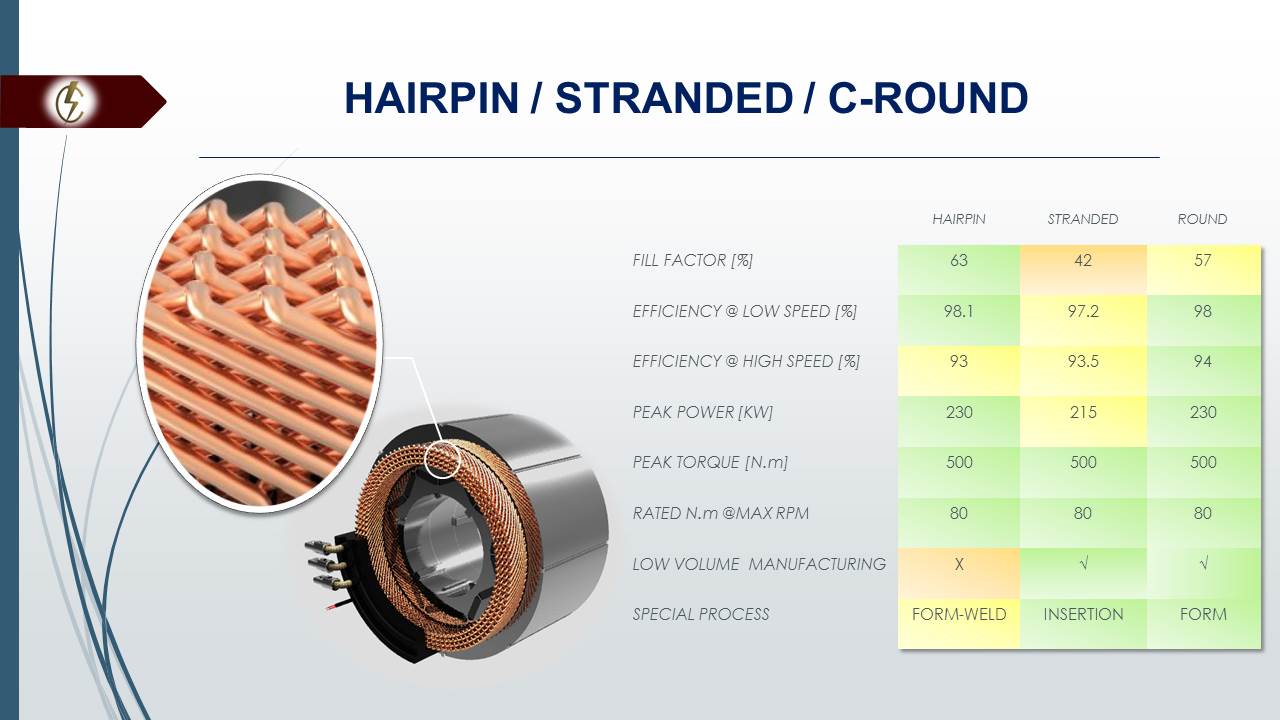 HAIRPIN / STRANDED / C-ROUND

| | HAIRPIN | STRANDED | ROUND |
|---|---|---|---|
| FILL FACTOR [%] | 63 | 42 | 57 |
| EFFICIENCY @ LOW SPEED [%] | 98.1 | 97.2 | 98 |
| EFFICIENCY @ HIGH SPEED [%] | 93 | 93.5 | 94 |
| PEAK POWER [KW] | 230 | 215 | 230 |
| PEAK TORQUE [N.m] | 500 | 500 | 500 |
| RATED N.m @MAX RPM | 80 | 80 | 80 |
| LOW VOLUME MANUFACTURING | X | √ | √ |
| SPECIAL PROCESS | FORM-WELD | INSERTION | FORM |